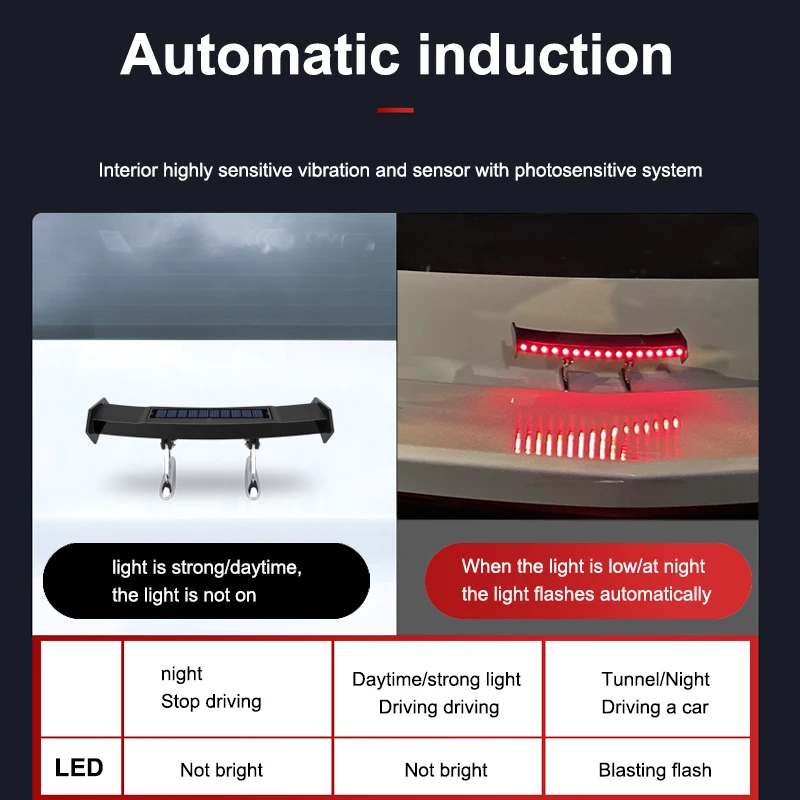 Automatic induction

Interior highly sensitive vibration and sensor with photosensitive system

light is strong/daytime, the light is not on

When the light is low/at night the light flashes automatically

| | night Stop driving | Daytime/strong light Driving driving | Tunnel/Night Driving a car |
|---|---|---|---|
| LED | Not bright | Not bright | Blasting flash |